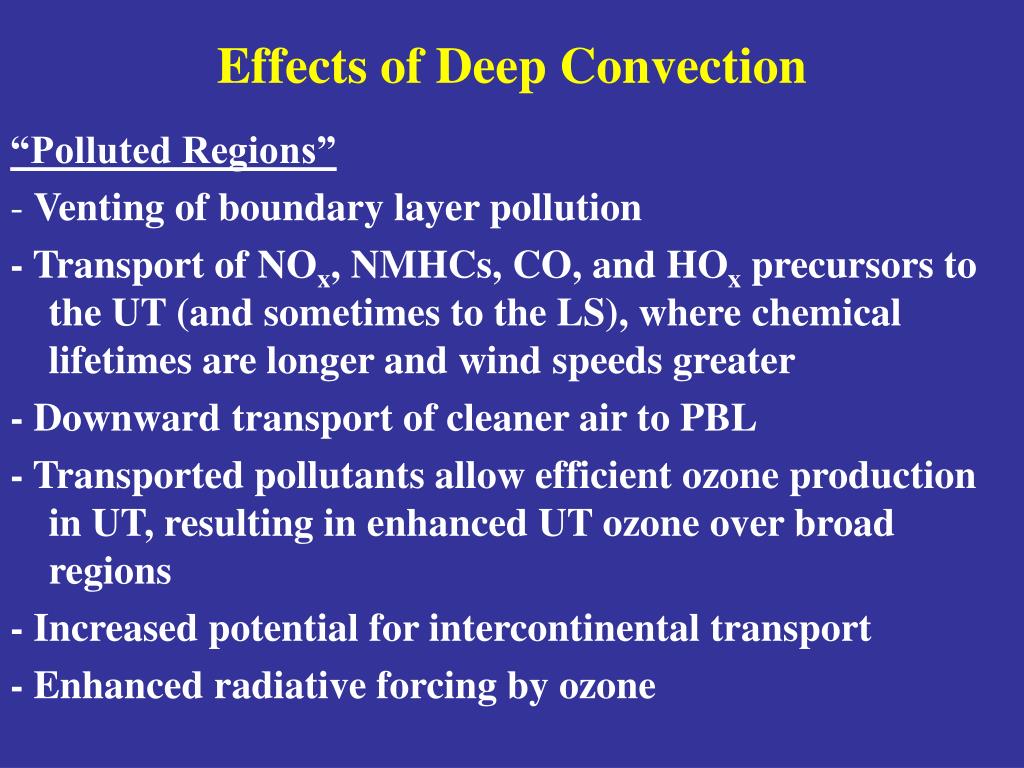 Effects of Deep Convection

“Polluted Regions”

- Venting of boundary layer pollution

- Transport of $NO_x$, NMHCs, CO, and $HO_x$ precursors to the UT (and sometimes to the LS), where chemical lifetimes are longer and wind speeds greater

- Downward transport of cleaner air to PBL

- Transported pollutants allow efficient ozone production in UT, resulting in enhanced UT ozone over broad regions

- Increased potential for intercontinental transport

- Enhanced radiative forcing by ozone